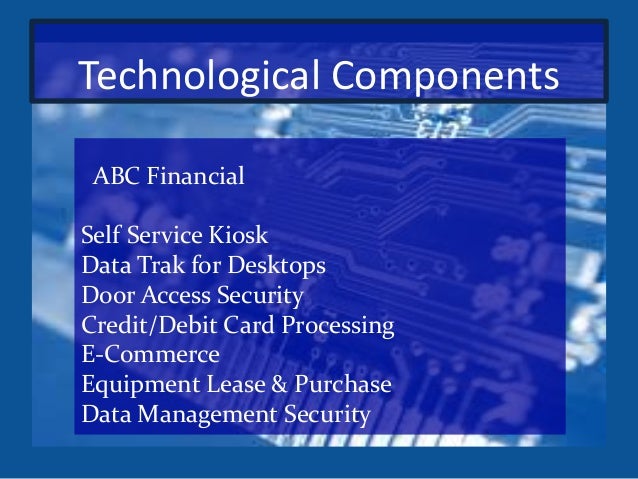 Technological Components

ABC Financial

Self Service Kiosk
Data Trak for Desktops
Door Access Security
Credit/Debit Card Processing
E-Commerce
Equipment Lease & Purchase
Data Management Security